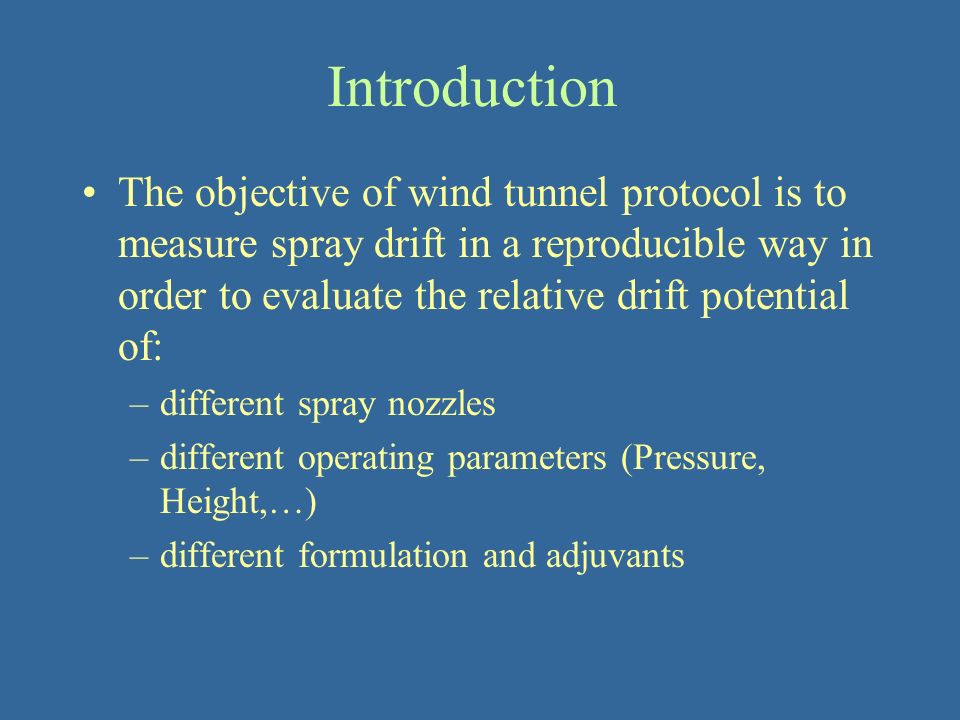 Introduction

• The objective of wind tunnel protocol is to measure spray drift in a reproducible way in order to evaluate the relative drift potential of:

– different spray nozzles

– different operating parameters (Pressure, Height,…)

– different formulation and adjuvants